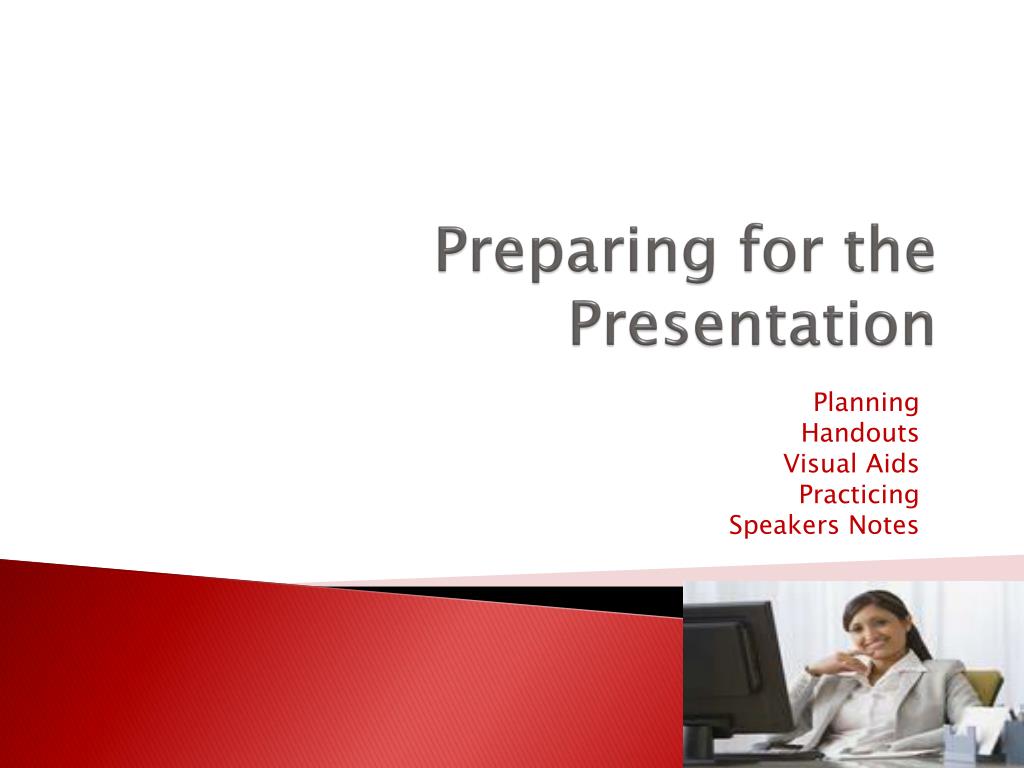 Preparing for the Presentation

Planning
Handouts
Visual Aids
Practicing
Speakers Notes